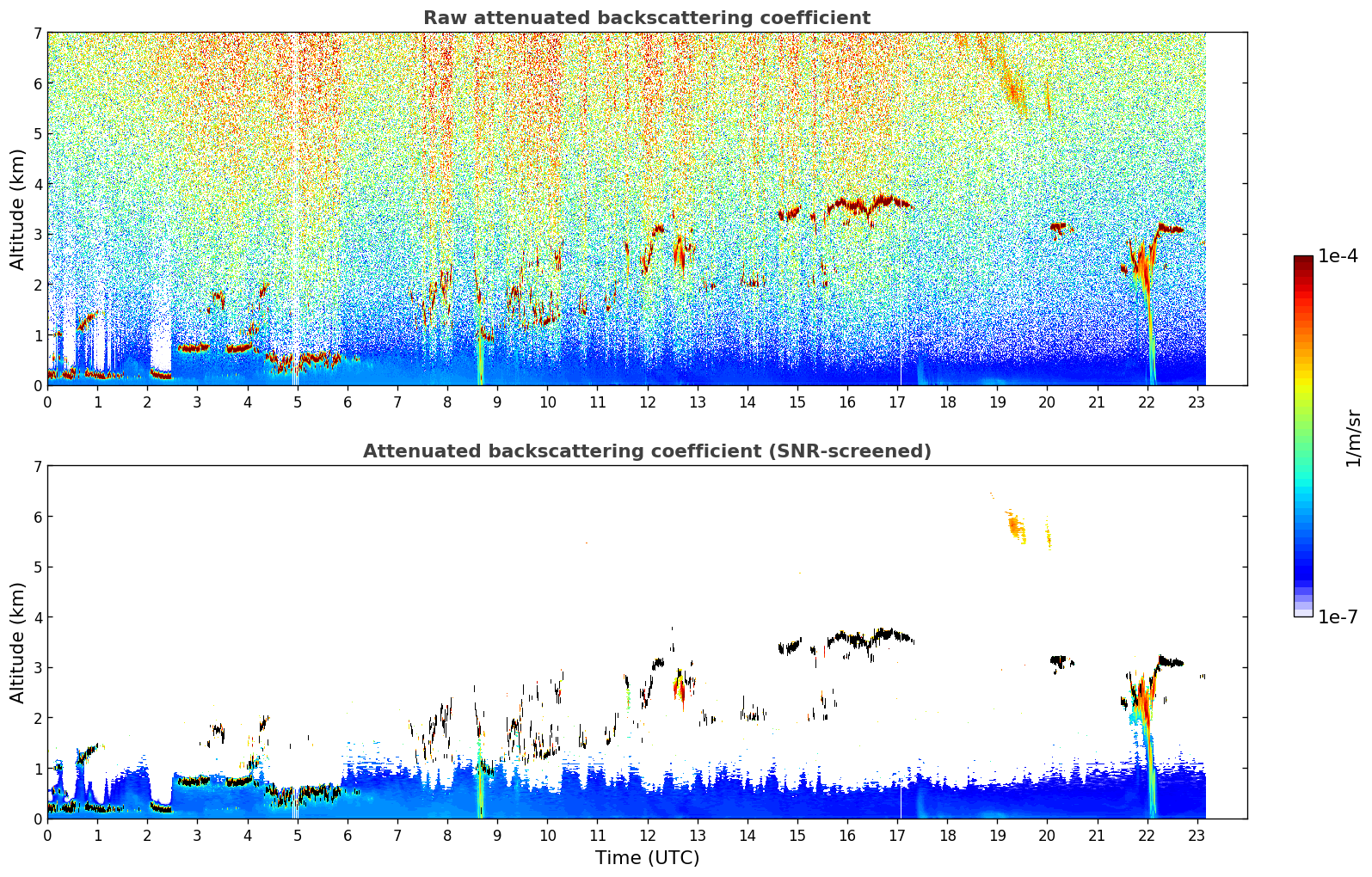 Raw attenuated backscattering coefficient

Altitude (km)

7
6
5
4
3
2
1
0

0 1 2 3 4 5 6 7 8 9 10 11 12 13 14 15 16 17 18 19 20 21 22 23

Attenuated backscattering coefficient (SNR-screened)

Altitude (km)

7
6
5
4
3
2
1
0

0 1 2 3 4 5 6 7 8 9 10 11 12 13 14 15 16 17 18 19 20 21 22 23

Time (UTC)

1e-4
1/m/sr
1e-7